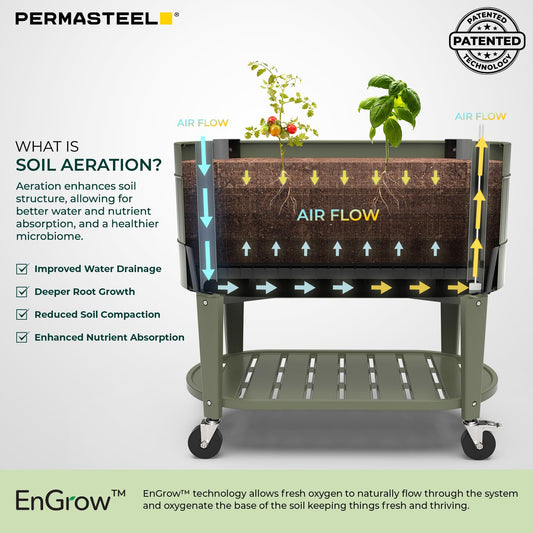 PERMASTEEL®

PATENTED
PATENTED
TECHNOLOGY

WHAT IS
SOIL AERATION?

Aeration enhances soil structure, allowing for better water and nutrient absorption, and a healthier microbiome.

Improved Water Drainage

Deeper Root Growth

Reduced Soil Compaction

Enhanced Nutrient Absorption

AIR FLOW

AIR FLOW

AIR FLOW

EnGrow™

EnGrow™ technology allows fresh oxygen to naturally flow through the system and oxygenate the base of the soil keeping things fresh and thriving.